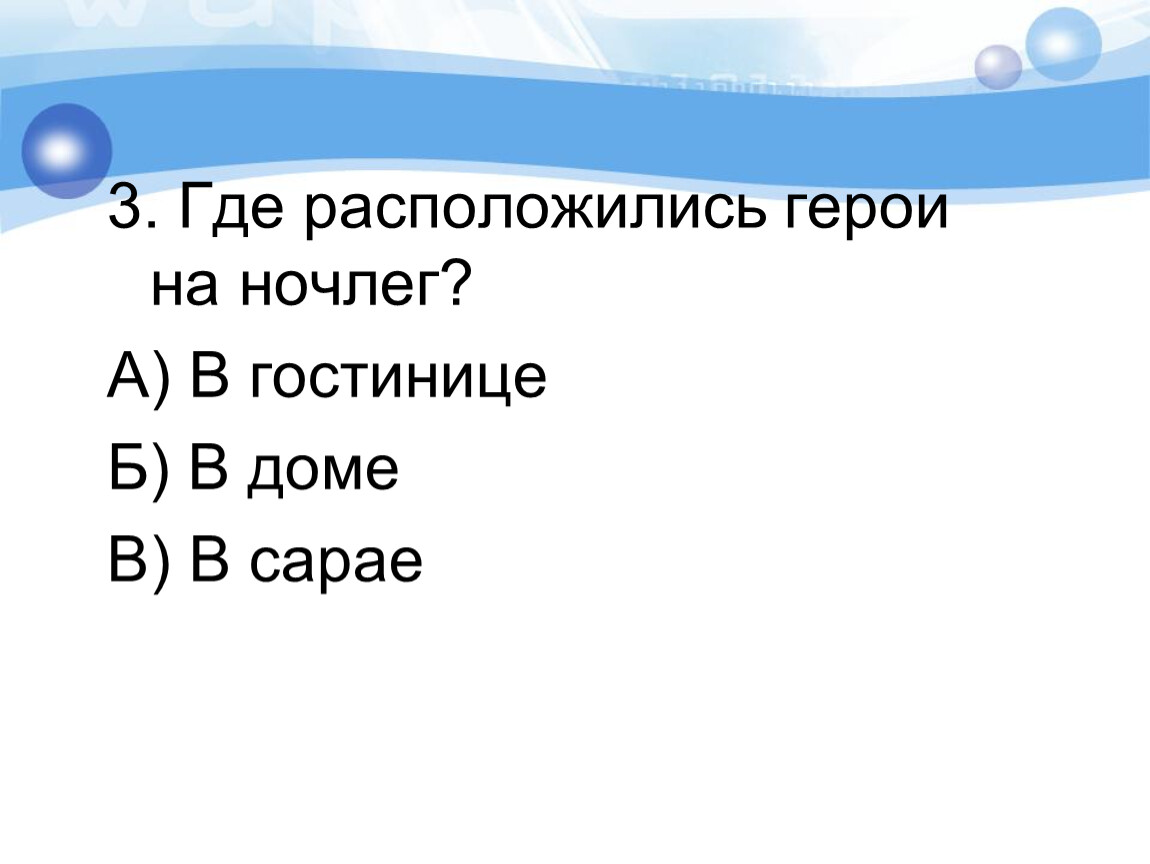 3. Где расположились герои на ночлег?

А) В гостинице

Б) В доме

В) В сарае